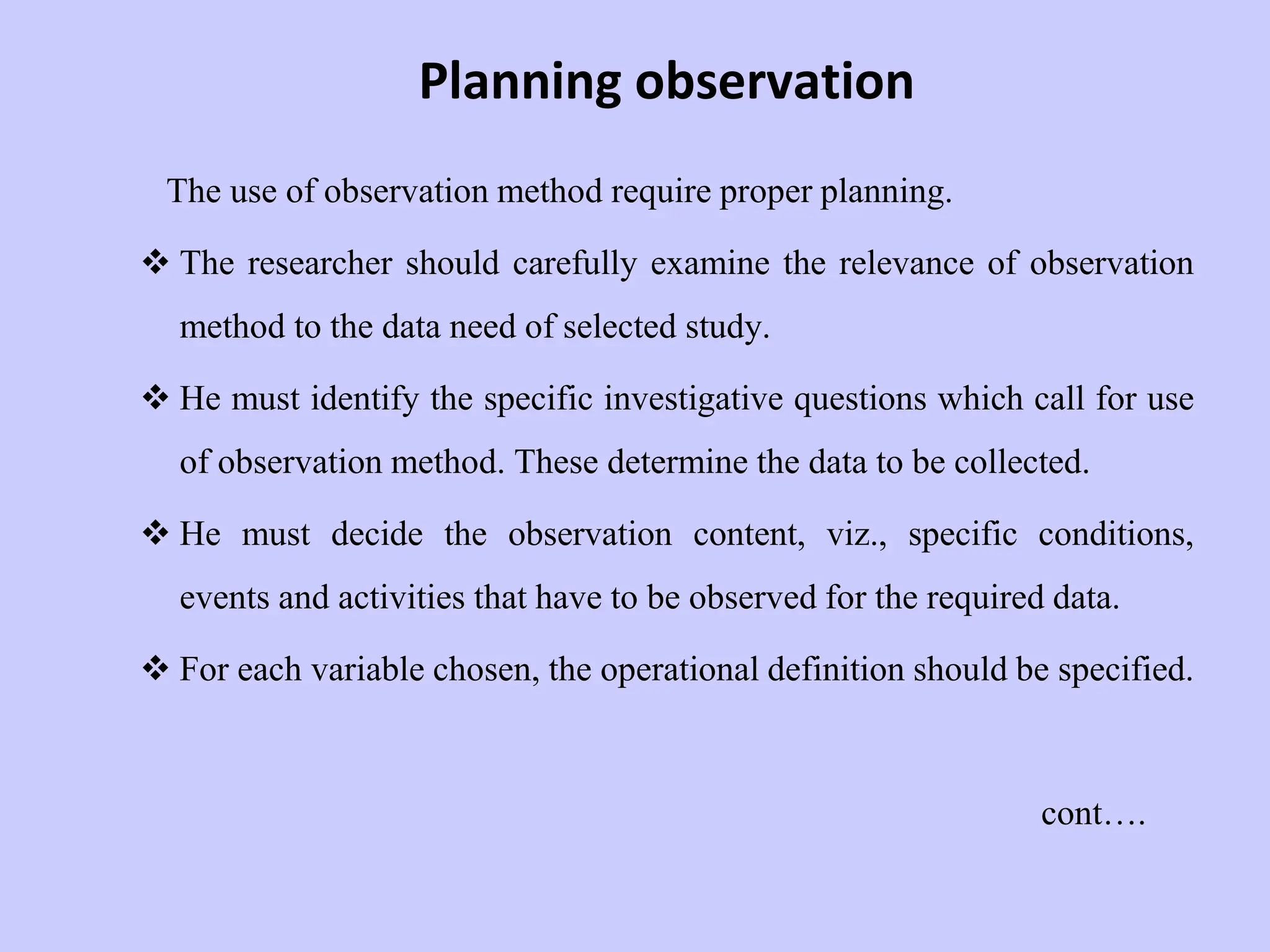 Planning observation

The use of observation method require proper planning.

❖ The researcher should carefully examine the relevance of observation method to the data need of selected study.

❖ He must identify the specific investigative questions which call for use of observation method. These determine the data to be collected.

❖ He must decide the observation content, viz., specific conditions, events and activities that have to be observed for the required data.

❖ For each variable chosen, the operational definition should be specified.

cont….